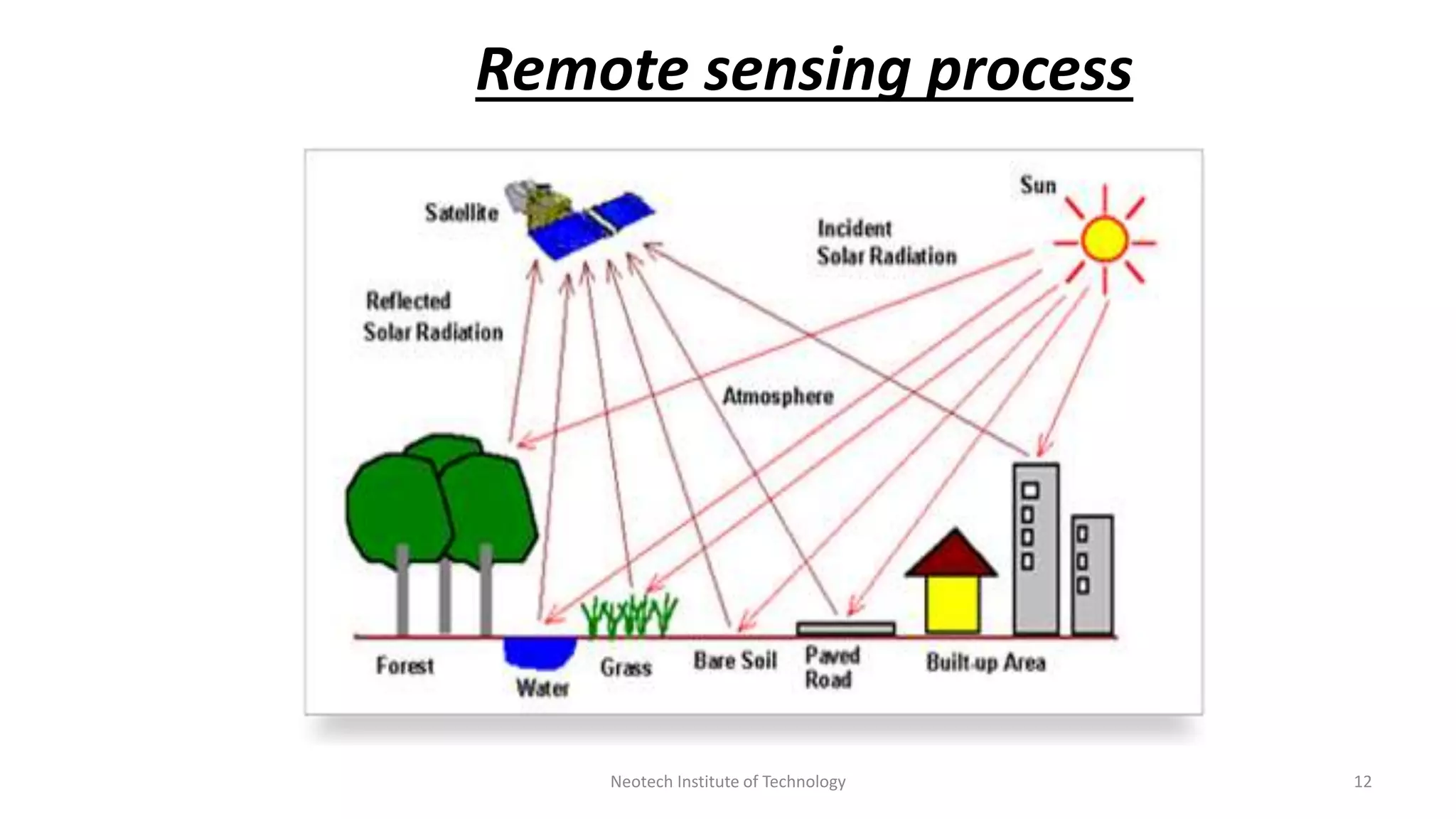 Remote sensing process

Satellite

Sun

Incident Solar Radiation

Reflected Solar Radiation

Atmosphere

Forest

Water

Grass

Bare Soil

Paved Road

Built-up Area

Neotech Institute of Technology

12